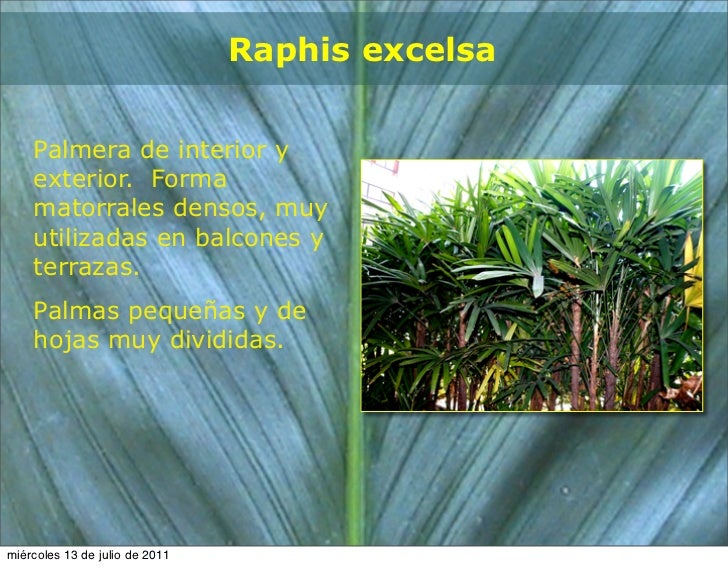 Raphis excelsa

Palmera de interior y exterior.  Forma matorrales densos, muy utilizadas en balcones y terrazas.

Palmas pequeñas y de hojas muy divididas.

miércoles 13 de julio de 2011